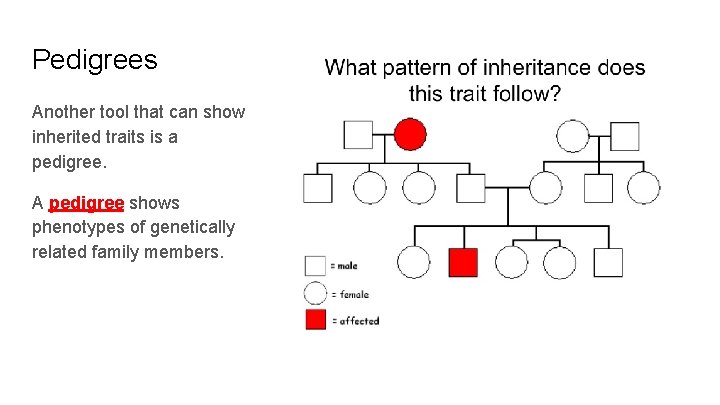 Pedigrees

Another tool that can show inherited traits is a pedigree.

A pedigree shows phenotypes of genetically related family members.

What pattern of inheritance does this trait follow?

= male

= female

= affected